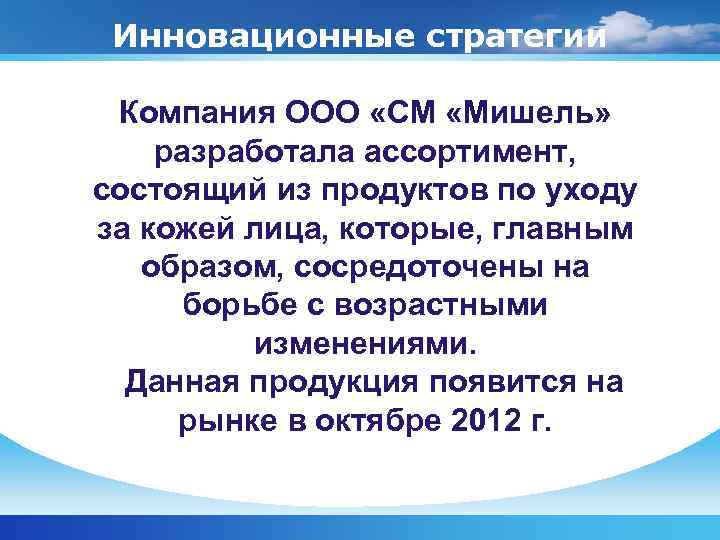 Инновационные стратегии

Компания ООО «СМ «Мишель» разработала ассортимент, состоящий из продуктов по уходу за кожей лица, которые, главным образом, сосредоточены на борьбе с возрастными изменениями.

Данная продукция появится на рынке в октябре 2012 г.